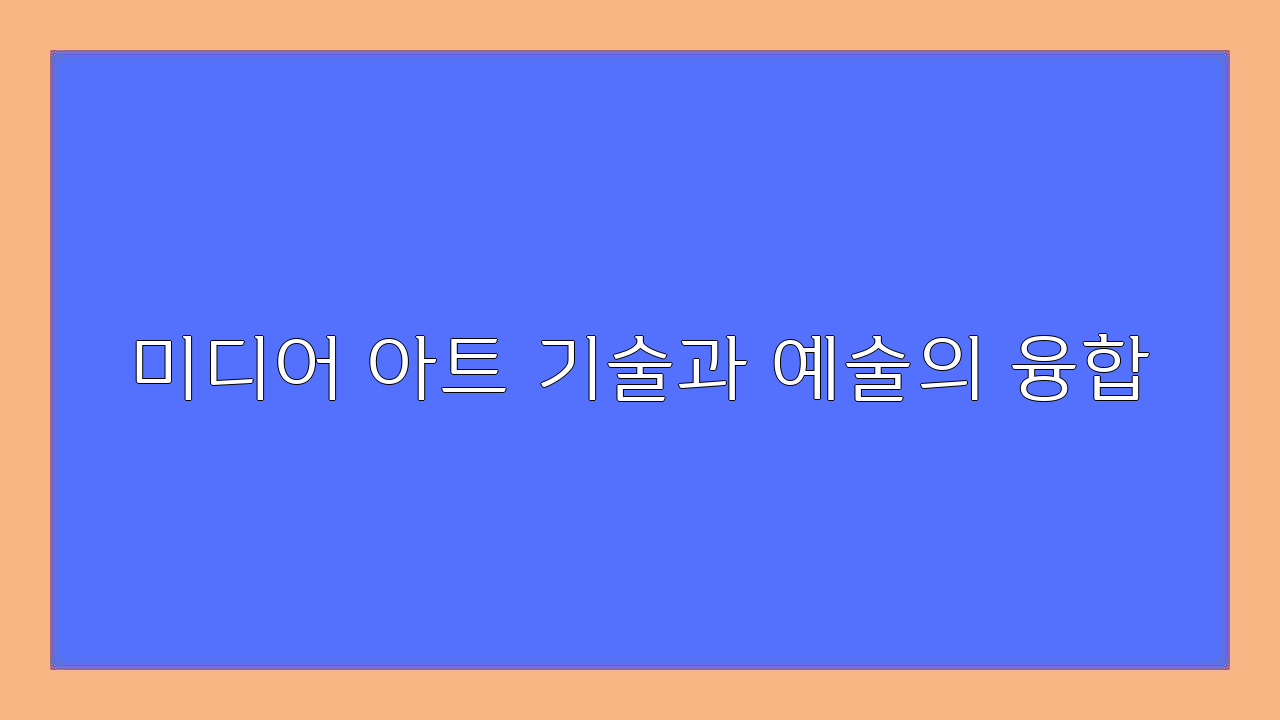 미디어 아트 기술과 예술의 융합